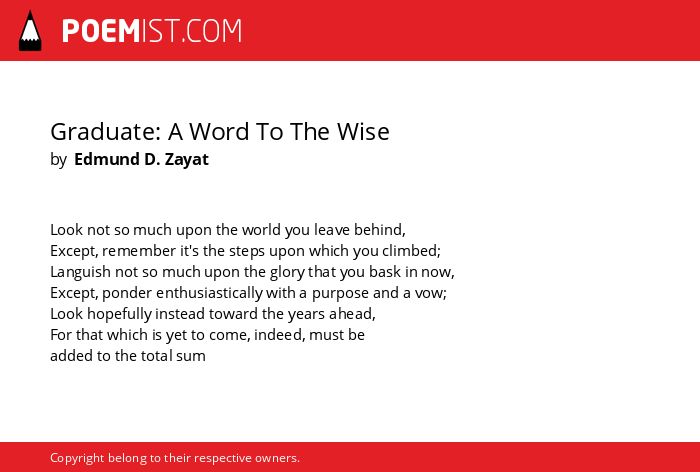 POEMIST.COM

Graduate: A Word To The Wise
by Edmund D. Zayat

Look not so much upon the world you leave behind,
Except, remember it's the steps upon which you climbed;
Languish not so much upon the glory that you bask in now,
Except, ponder enthusiastically with a purpose and a vow;
Look hopefully instead toward the years ahead,
For that which is yet to come, indeed, must be
added to the total sum

Copyright belong to their respective owners.